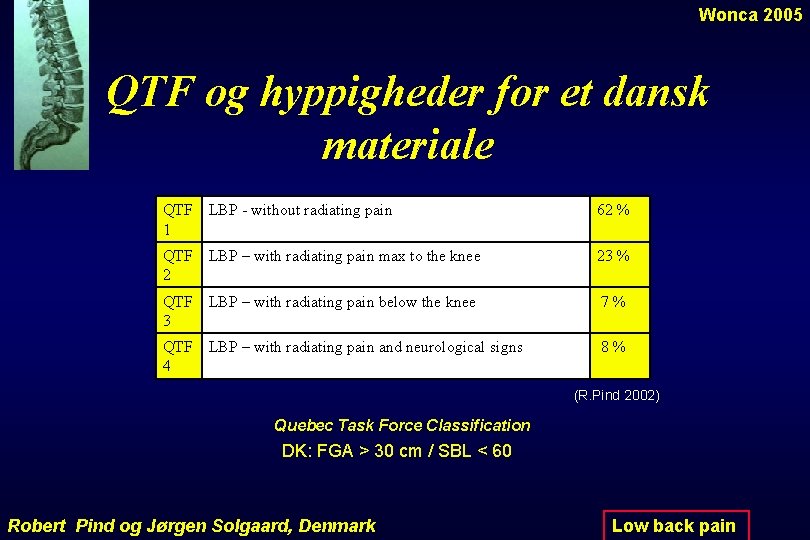 Wonca 2005

QTF og hyppigheder for et dansk materiale

| QTF 1 | LBP - without radiating pain | 62 % |
|---|---|---|
| QTF 2 | LBP – with radiating pain max to the knee | 23 % |
| QTF 3 | LBP – with radiating pain below the knee | 7 % |
| QTF 4 | LBP – with radiating pain and neurological signs | 8 % |

(R.Pind 2002)

Quebec Task Force Classification

DK: FGA > 30 cm / SBL < 60

Robert Pind og Jørgen Solgaard, Denmark

Low back pain